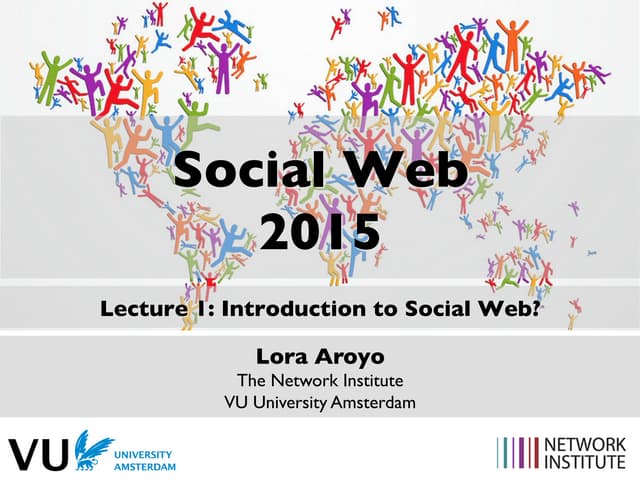 Social Web
2015

Lecture 1: Introduction to Social Web?

Lora Aroyo
The Network Institute
VU University Amsterdam

VU UNIVERSITY AMSTERDAM

NETWORK INSTITUTE